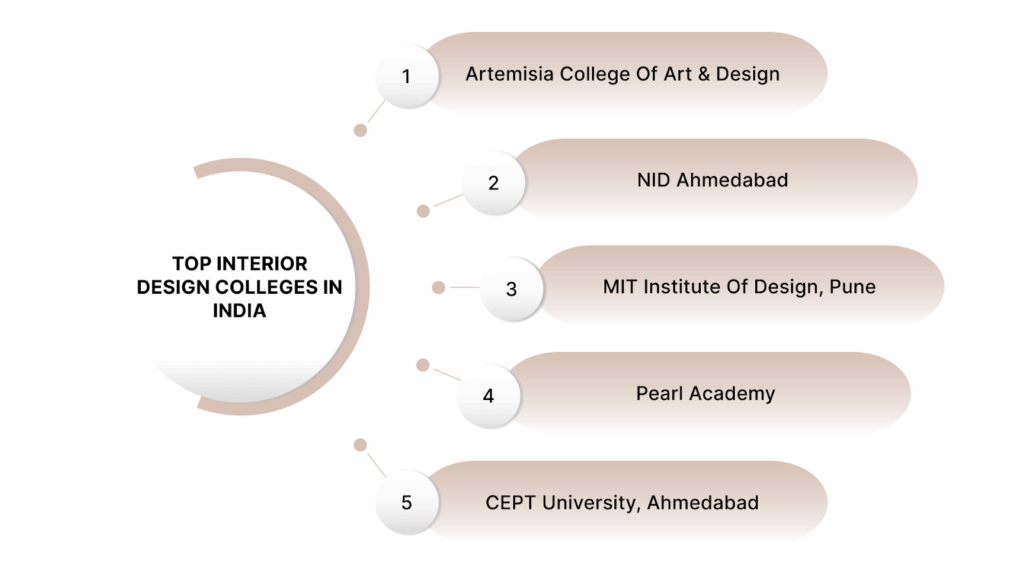 TOP INTERIOR DESIGN COLLEGES IN INDIA

1 Artemisia College Of Art & Design

2 NID Ahmedabad

3 MIT Institute Of Design, Pune

4 Pearl Academy

5 CEPT University, Ahmedabad